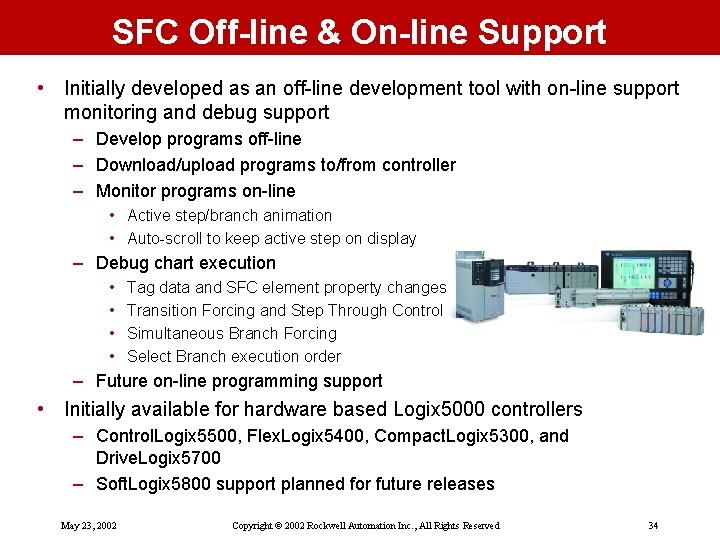 SFC Off-line & On-line Support

• Initially developed as an off-line development tool with on-line support monitoring and debug support
– Develop programs off-line
– Download/upload programs to/from controller
– Monitor programs on-line
• Active step/branch animation
• Auto-scroll to keep active step on display
– Debug chart execution
• Tag data and SFC element property changes
• Transition Forcing and Step Through Control
• Simultaneous Branch Forcing
• Select Branch execution order
– Future on-line programming support
• Initially available for hardware based Logix5000 controllers
– ControlLogix5500, FlexLogix5400, CompactLogix5300, and DriveLogix5700
– SoftLogix5800 support planned for future releases

May 23, 2002 Copyright © 2002 Rockwell Automation Inc., All Rights Reserved 34